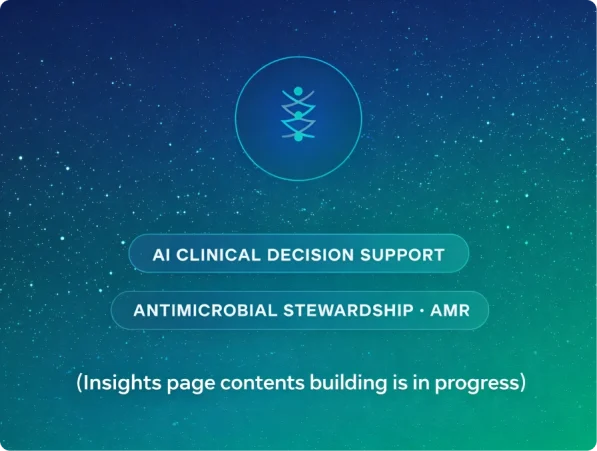 AI CLINICAL DECISION SUPPORT

ANTIMICROBIAL STEWARDSHIP · AMR

(Insights page contents building is in progress)